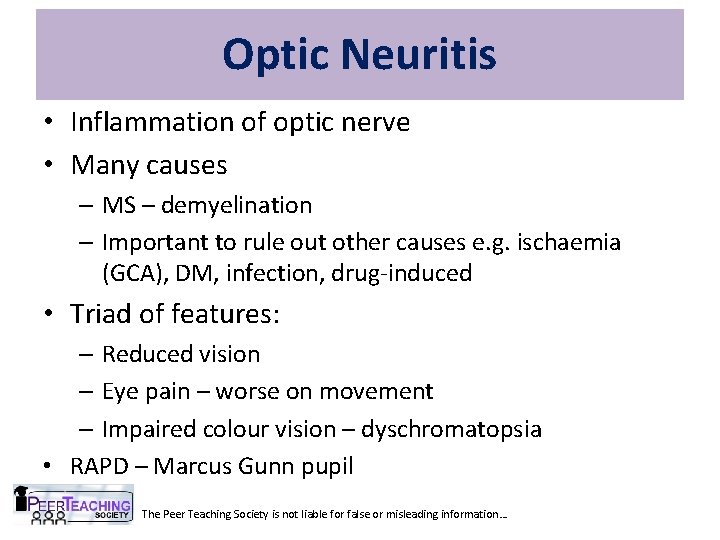 Optic Neuritis

• Inflammation of optic nerve
• Many causes
– MS – demyelination
– Important to rule out other causes e.g. ischaemia (GCA), DM, infection, drug-induced
• Triad of features:
– Reduced vision
– Eye pain – worse on movement
– Impaired colour vision – dyschromatopsia
• RAPD – Marcus Gunn pupil

PEER TEACHING SOCIETY

The Peer Teaching Society is not liable for false or misleading information…